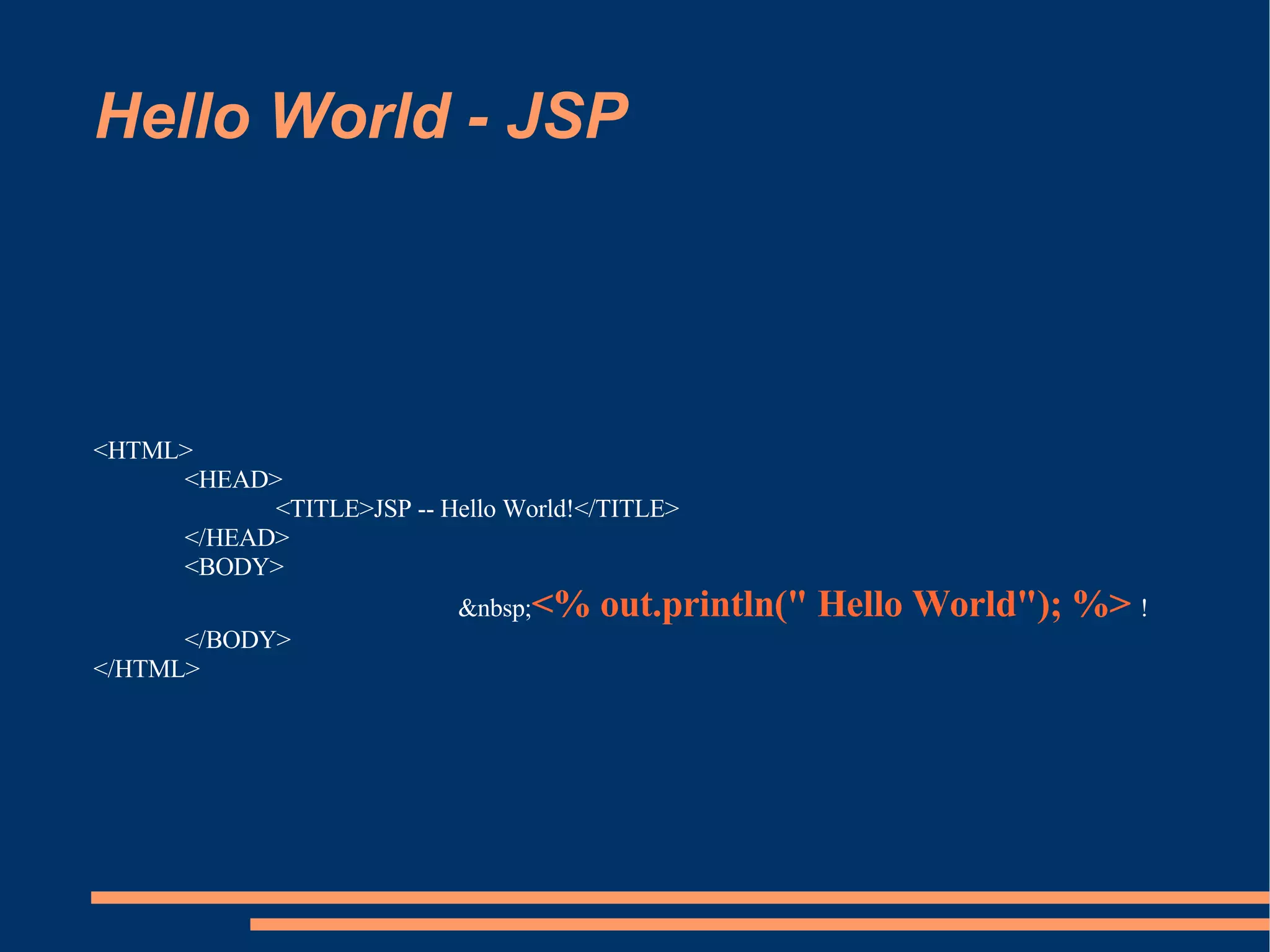 Hello World - JSP

<HTML>
<HEAD>
<TITLE>JSP -- Hello World!</TITLE>
</HEAD>
<BODY>
&nbsp;<% out.println(" Hello World"); %> !
</BODY>
</HTML>